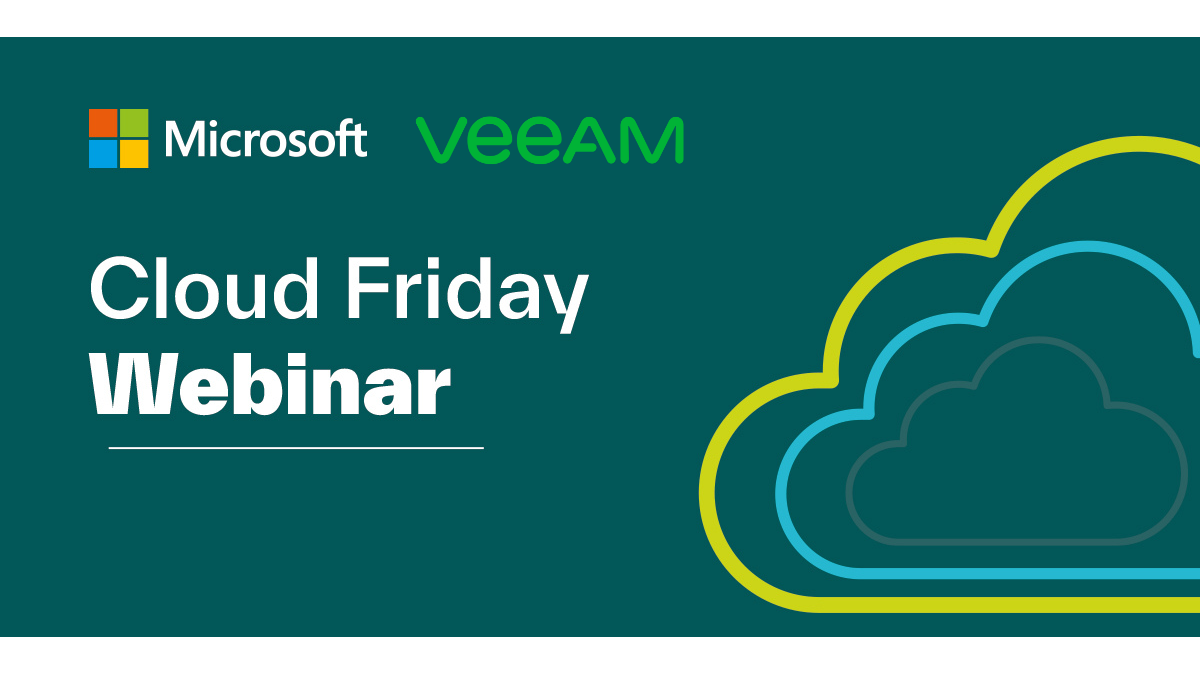 Microsoft VEEAM

Cloud Friday
Webinar